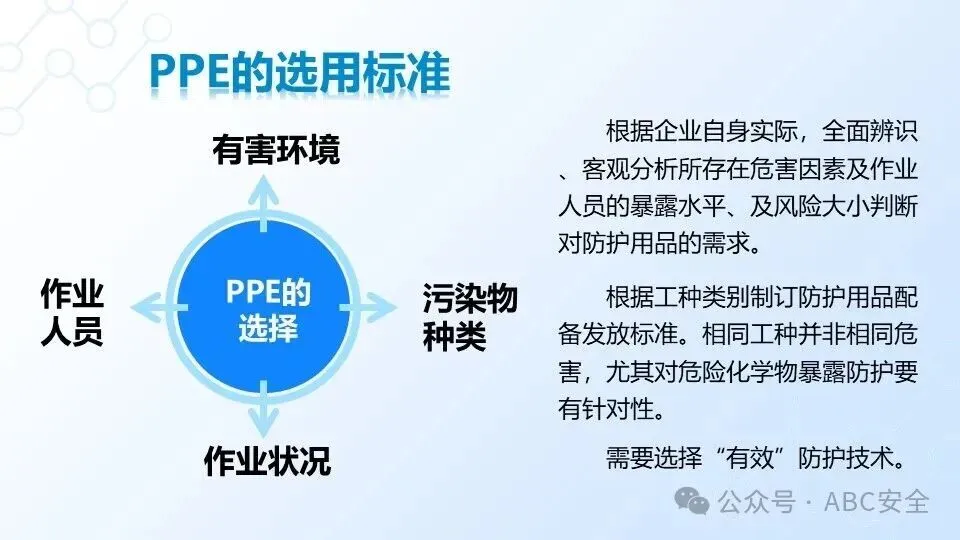 PPE的选用标准

有害环境

作业人员

PPE的选择

污染物种类

作业状况

根据企业自身实际，全面辨识、客观分析所存在危害因素及作业人员的暴露水平、及风险大小判断对防护用品的需求。

根据工种类别制订防护用品配备发放标准。相同工种并非相同危害，尤其对危险化学物暴露防护要有针对性。

需要选择“有效”防护技术。

公众号 · ABC安全